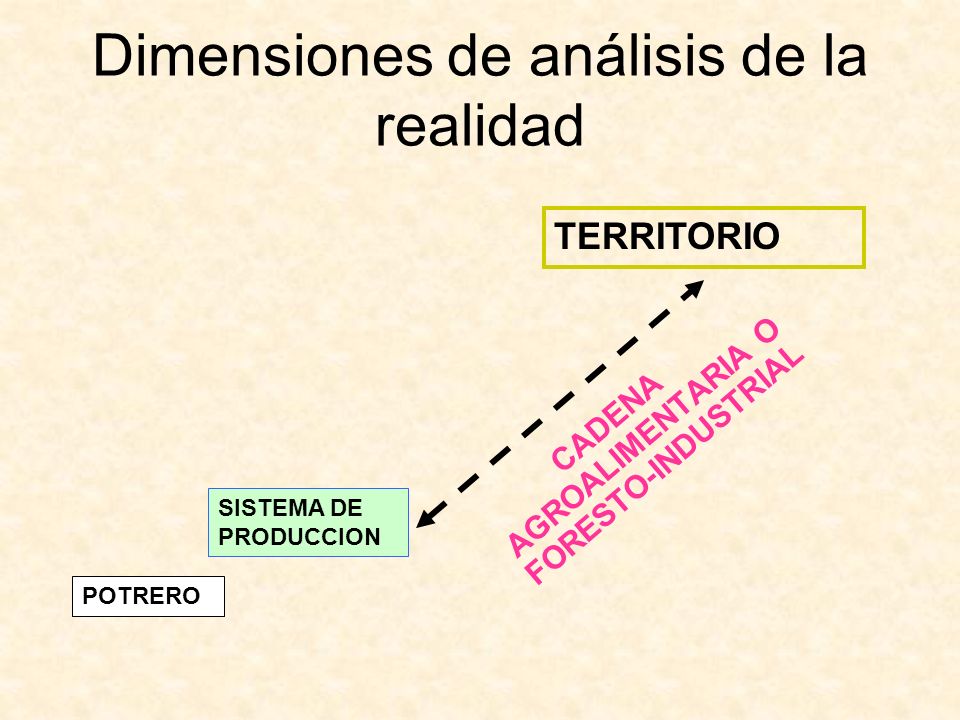 Dimensiones de análisis de la realidad

TERRITORIO

CADENA AGROALIMENTARIA O FORESTO-INDUSTRIAL

SISTEMA DE PRODUCCION

POTRERO